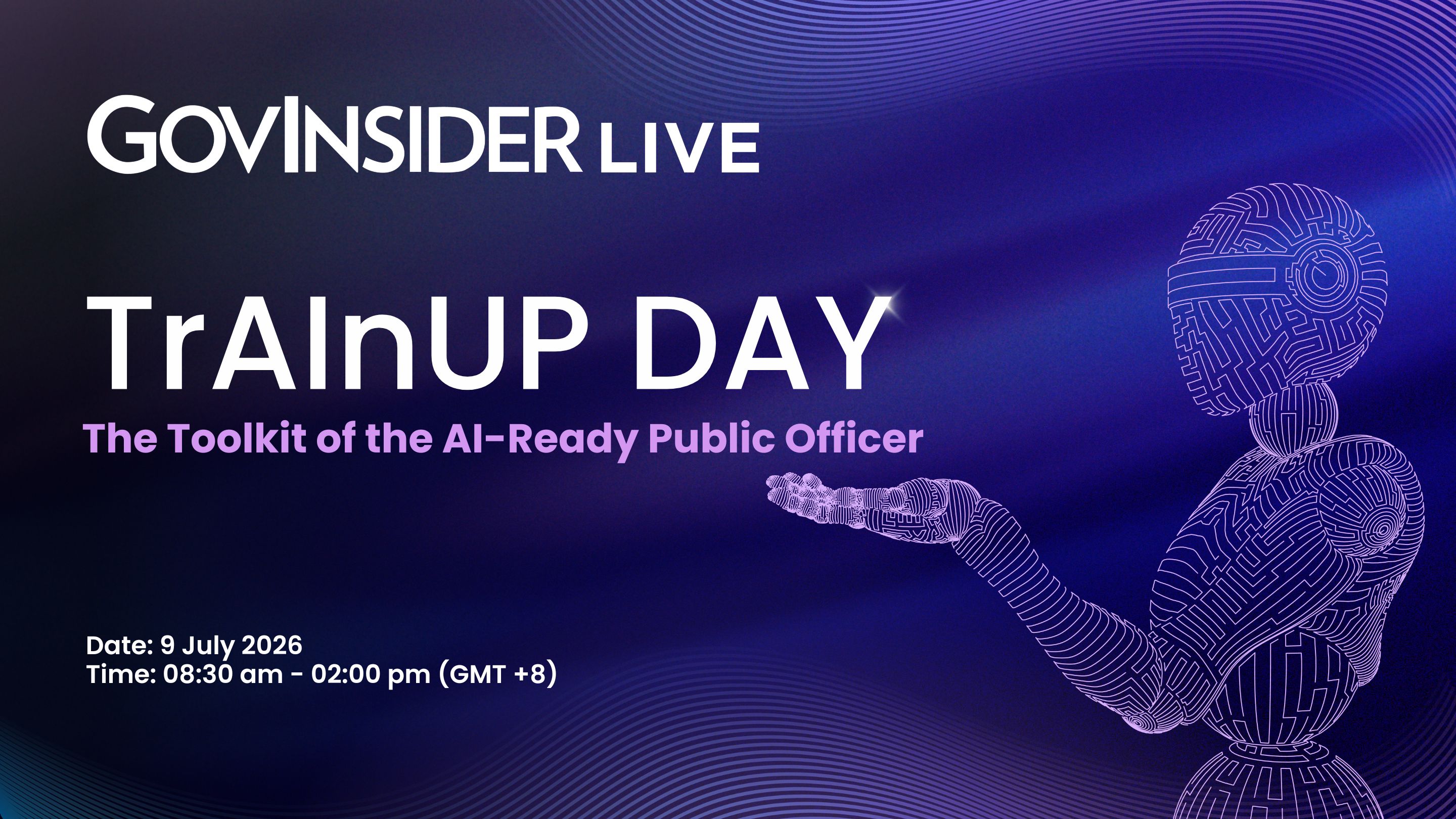 GOVINSIDER LIVE

TrAInUP DAY

The Toolkit of the AI-Ready Public Officer

Date: 9 July 2026
Time: 08:30 am - 02:00 pm (GMT +8)